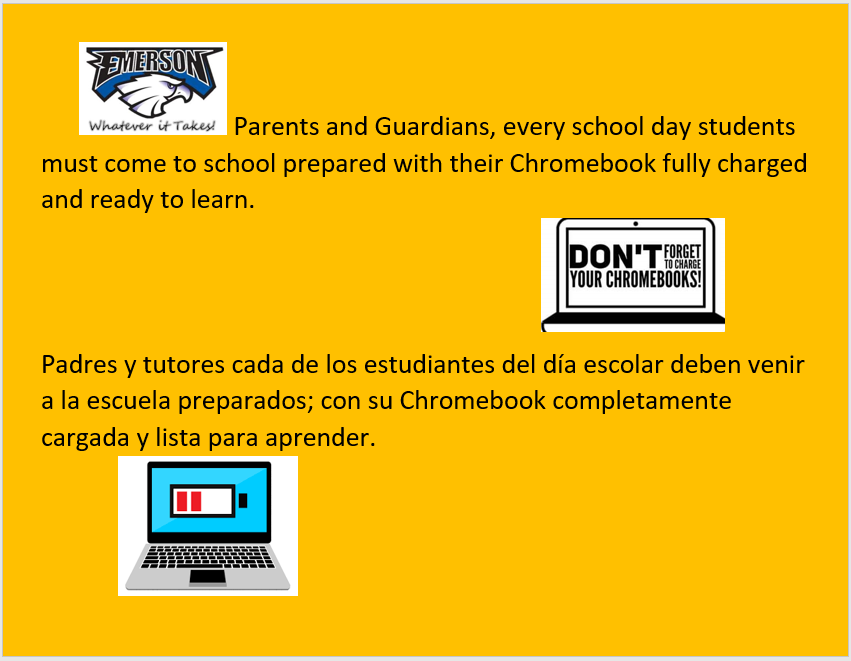 EMERSON
Whatever it Takes!

Parents and Guardians, every school day students must come to school prepared with their Chromebook fully charged and ready to learn.

DON'T FORGET TO CHARGE YOUR CHROMEBOOKS!

Padres y tutores cada de los estudiantes del día escolar deben venir a la escuela preparados; con su Chromebook completamente cargada y lista para aprender.